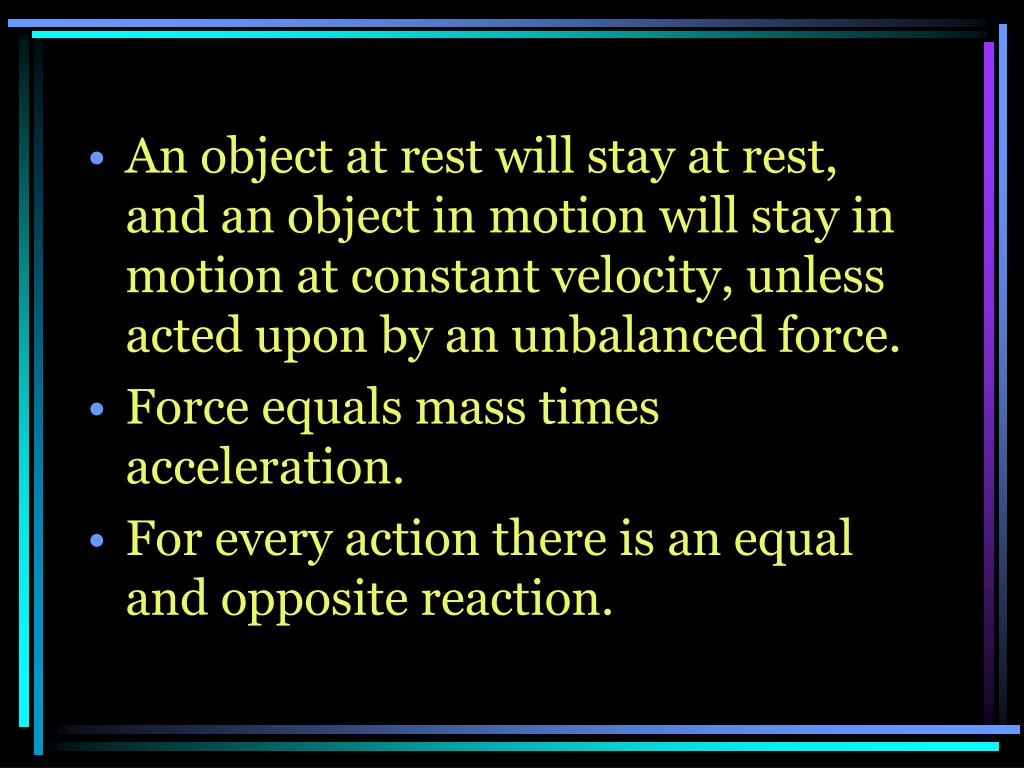 • An object at rest will stay at rest, and an object in motion will stay in motion at constant velocity, unless acted upon by an unbalanced force.
• Force equals mass times acceleration.
• For every action there is an equal and opposite reaction.